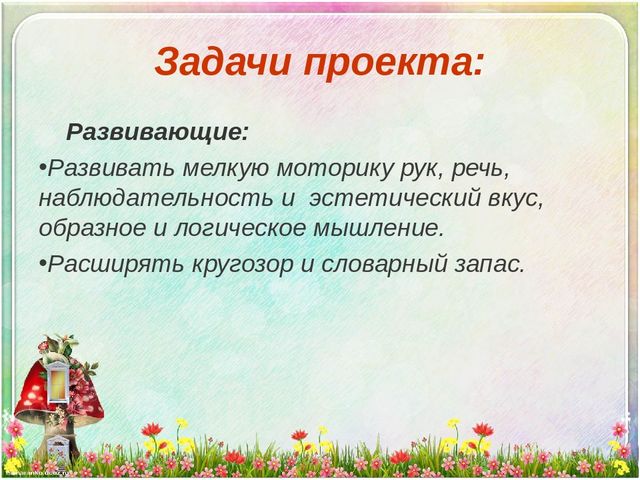 Задачи проекта:

Развивающие:

•Развивать мелкую моторику рук, речь, наблюдательность и эстетический вкус, образное и логическое мышление.

•Расширять кругозор и словарный запас.